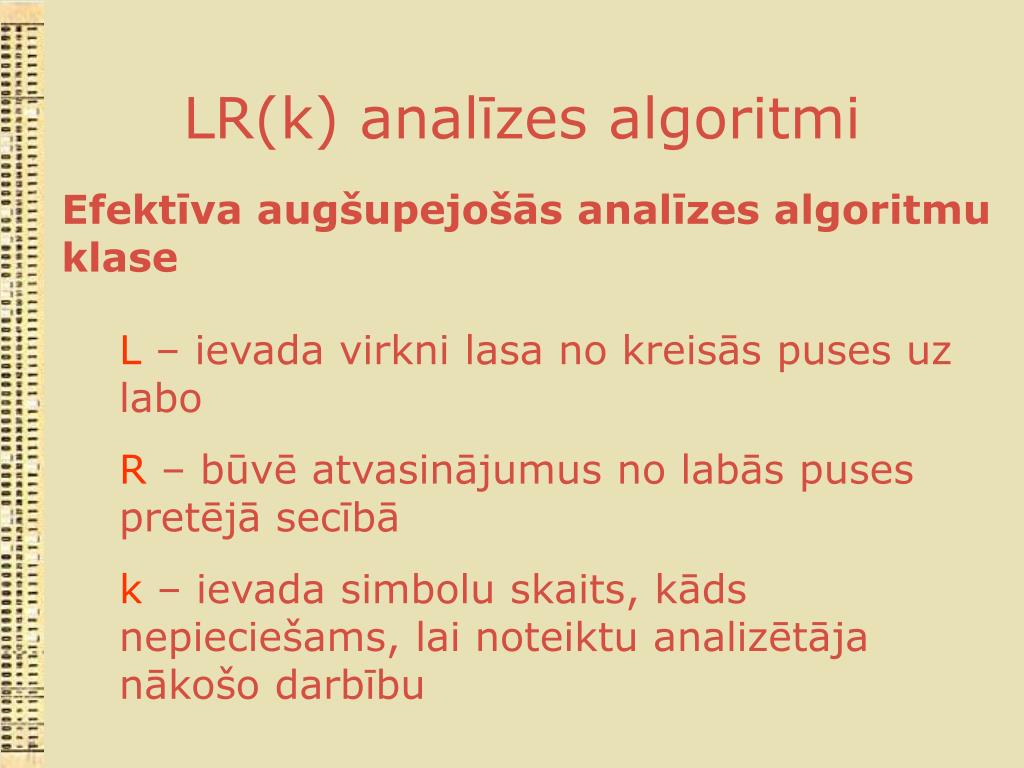 LR(k) analīzes algoritmi

Efektīva augšupejošās analīzes algoritmu klase

L – ievada virkni lasa no kreisās puses uz labo

R – būvē atvasinājumus no labās puses pretējā secībā

k – ievada simbolu skaits, kāds nepieciešams, lai noteiktu analizētāja nākošo darbību